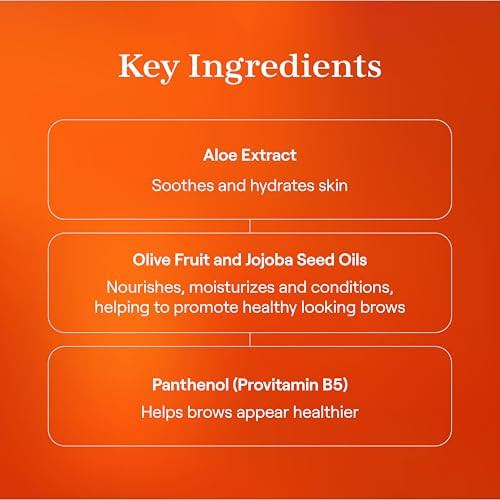 Key Ingredients

Aloe Extract

Soothes and hydrates skin

Olive Fruit and Jojoba Seed Oils

Nourishes, moisturizes and conditions, helping to promote healthy looking brows

Panthenol (Provitamin B5)

Helps brows appear healthier